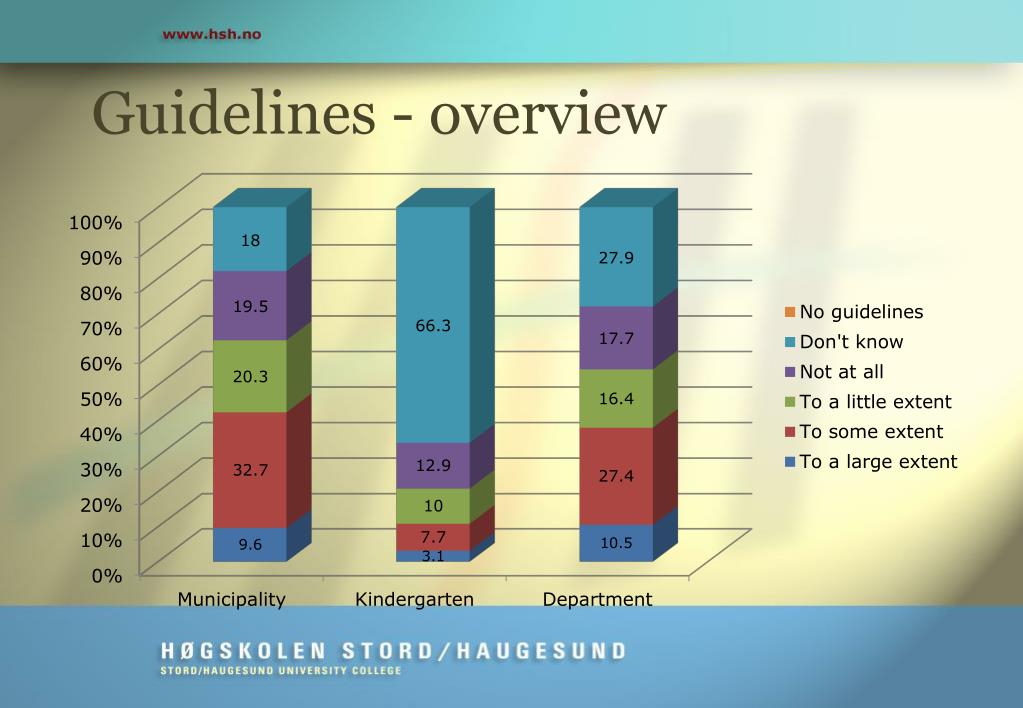 www.hsh.no

Guidelines - overview

100%
90%
80%
70%
60%
50%
40%
30%
20%
10%
0%

18
19.5
20.3
32.7
9.6

66.3
12.9
10
7.7
3.1

27.9
17.7
16.4
27.4
10.5

Municipality
Kindergarten
Department

No guidelines
Don't know
Not at all
To a little extent
To some extent
To a large extent

HØGSKOLEN STORD/HAUGESUND
STORD/HAUGESUND UNIVERSITY COLLEGE